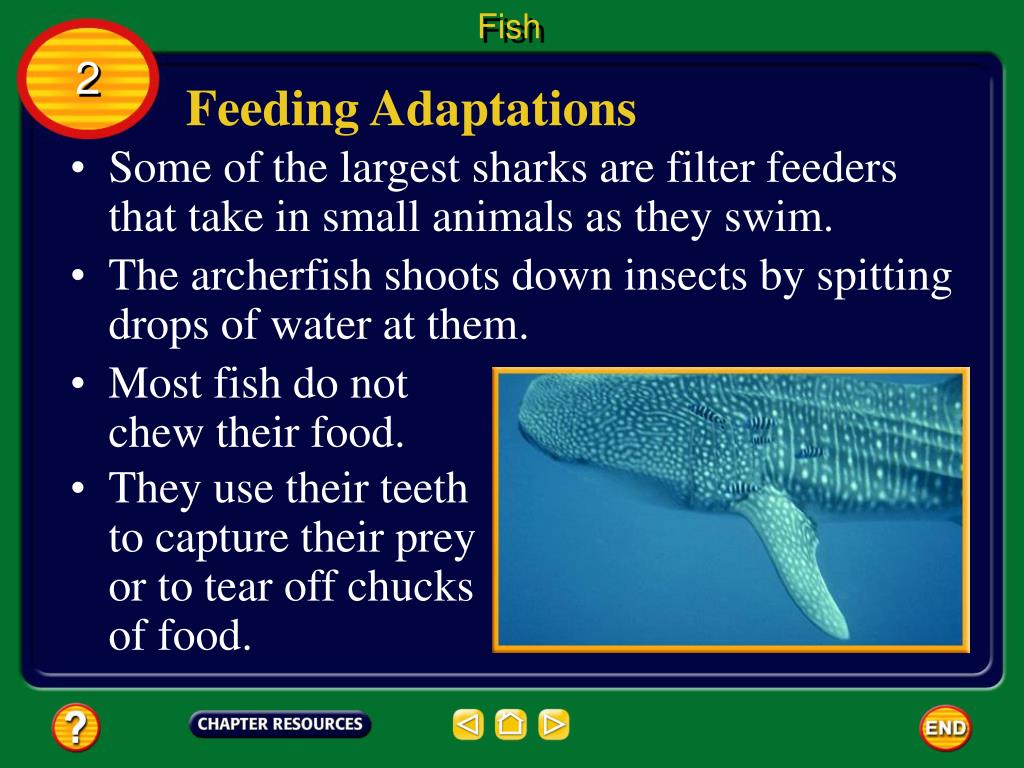 Fish

2

Feeding Adaptations

• Some of the largest sharks are filter feeders that take in small animals as they swim.

• The archerfish shoots down insects by spitting drops of water at them.

• Most fish do not chew their food.

• They use their teeth to capture their prey or to tear off chucks of food.

?

CHAPTER RESOURCES

END